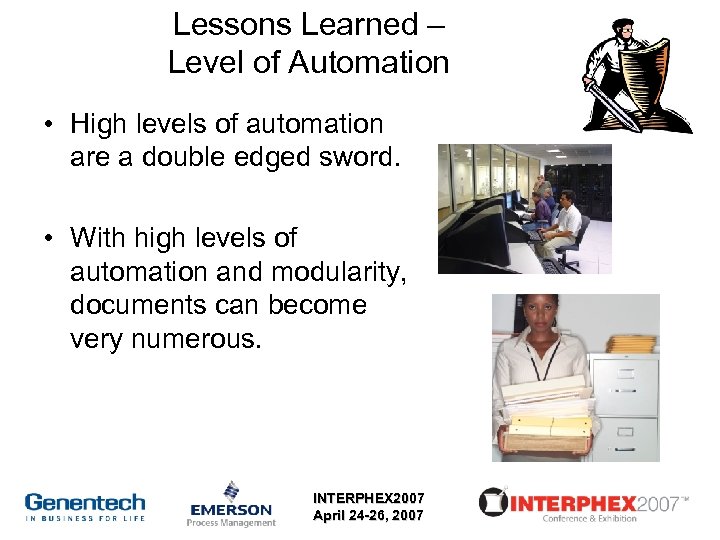 Lessons Learned – Level of Automation

• High levels of automation are a double edged sword.

• With high levels of automation and modularity, documents can become very numerous.

Genentech
IN BUSINESS FOR LIFE

EMERSON
Process Management

INTERPHEX2007
April 24-26, 2007

INTERPHEX2007™
Conference & Exhibition